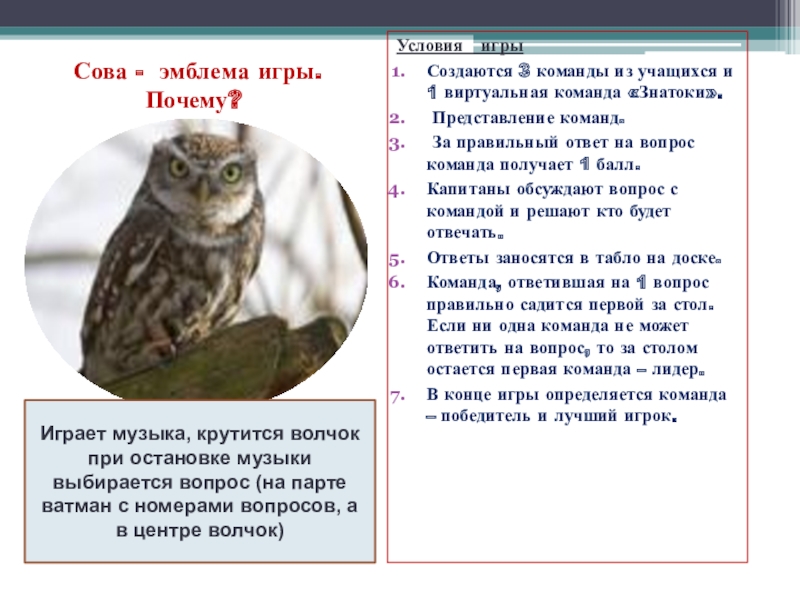 Сова - эмблема игры. Почему?

Играет музыка, крутится волчок при остановке музыки выбирается вопрос (на парте ватман с номерами вопросов, а в центре волчок)

Условия игры

1. Создаются 3 команды из учащихся и 1 виртуальная команда «Знатоки».
2. Представление команд.
3. За правильный ответ на вопрос команда получает 1 балл.
4. Капитаны обсуждают вопрос с командой и решают кто будет отвечать.
5. Ответы заносятся в табло на доске.
6. Команда, ответившая на 1 вопрос правильно садится первой за стол. Если ни одна команда не может ответить на вопрос, то за столом остается первая команда – лидер.
7. В конце игры определяется команда – победитель и лучший игрок.